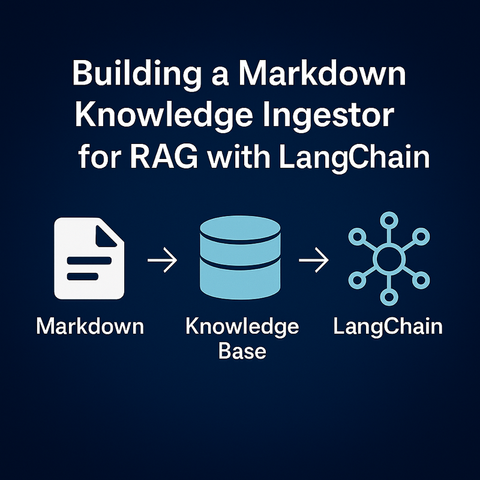 Building a Markdown Knowledge Ingestor for RAG with LangChain

Markdown

Knowledge Base

LangChain